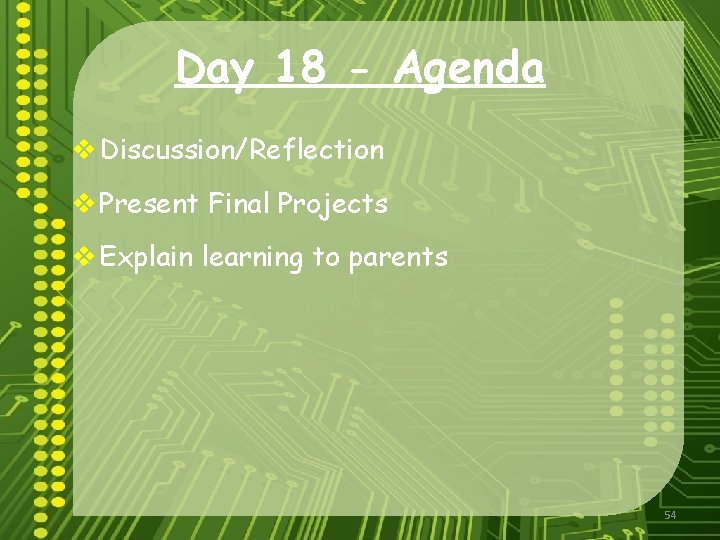 Day 18 – Agenda

❖ Discussion/Reflection

❖ Present Final Projects

❖ Explain learning to parents

54